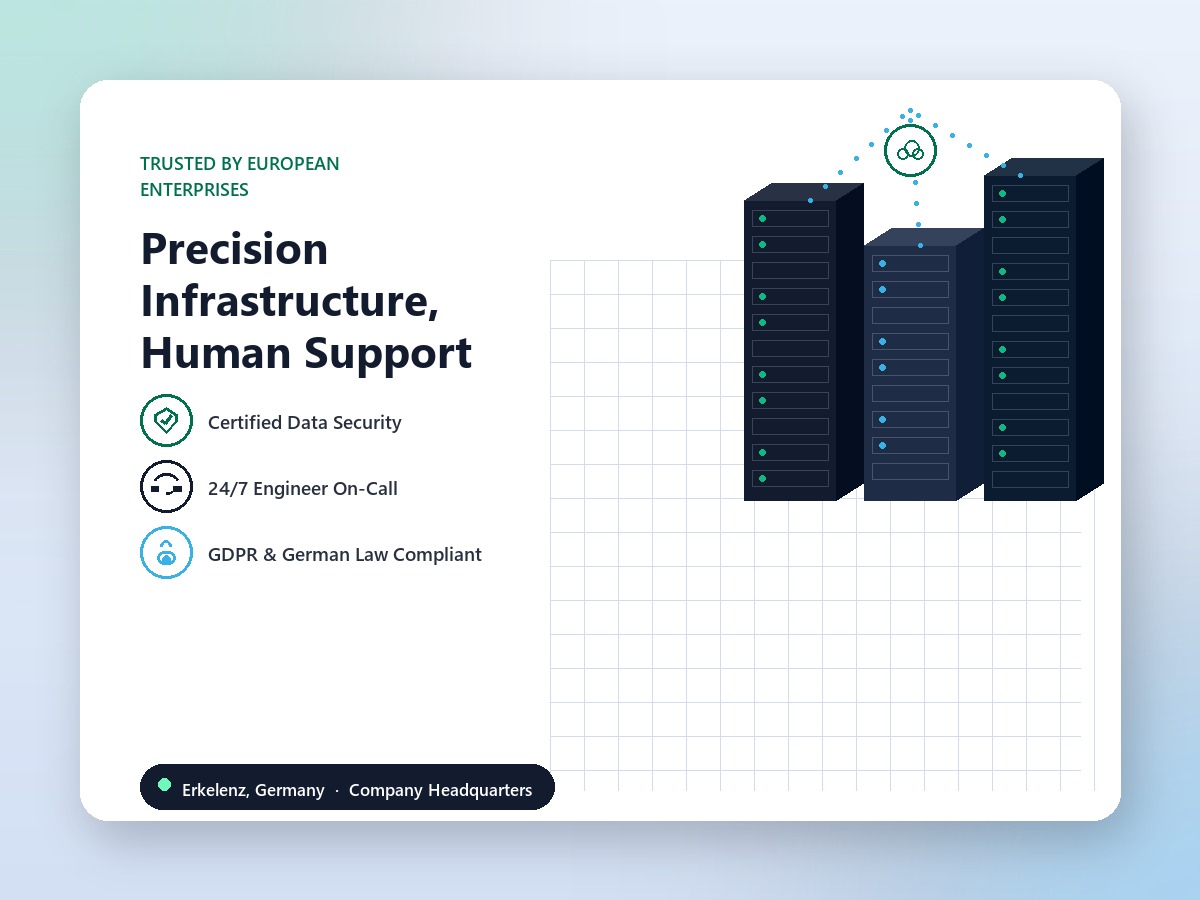 TRUSTED BY EUROPEAN ENTERPRISES

Precision Infrastructure, Human Support

Certified Data Security

24/7 Engineer On-Call

GDPR & German Law Compliant

Erkelenz, Germany · Company Headquarters